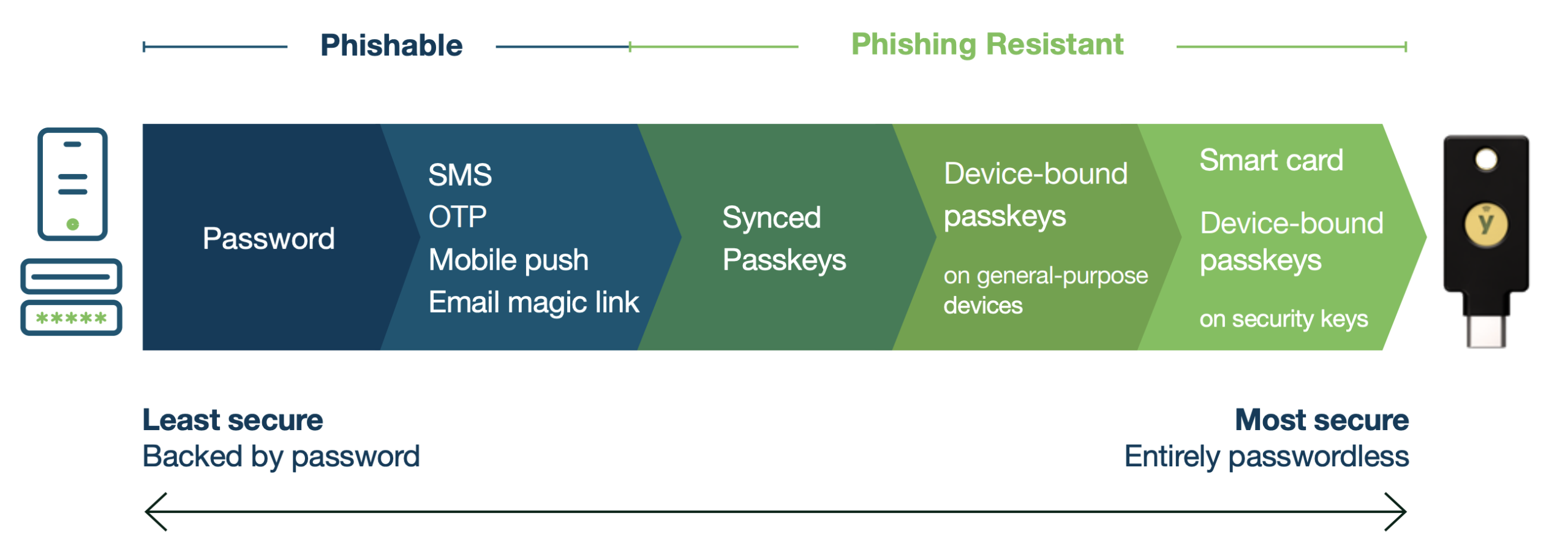 Phishable

Phishing Resistant

*****

Password

SMS
OTP
Mobile push
Email magic link

Synced
Passkeys

Device-bound passkeys

on general-purpose devices

Smart card

Device-bound passkeys

on security keys

y

Least secure
Backed by password

Most secure
Entirely passwordless